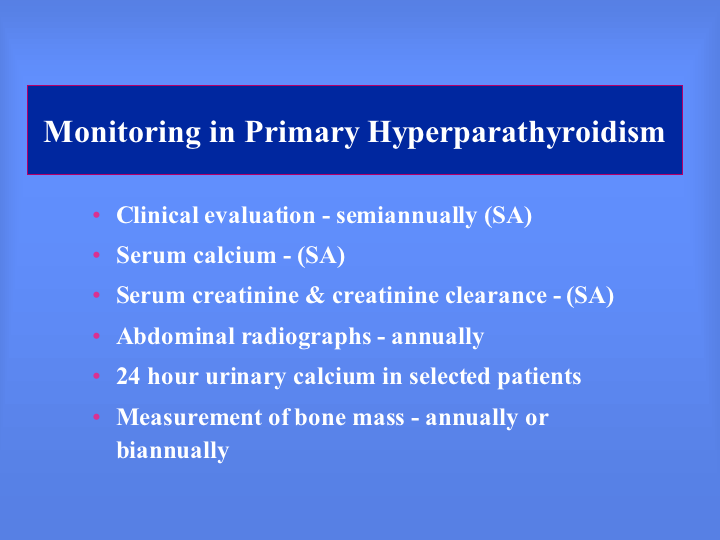 Monitoring in Primary Hyperparathyroidism

• Clinical evaluation - semiannually (SA)
• Serum calcium - (SA)
• Serum creatinine & creatinine clearance - (SA)
• Abdominal radiographs - annually
• 24 hour urinary calcium in selected patients
• Measurement of bone mass - annually or biannually